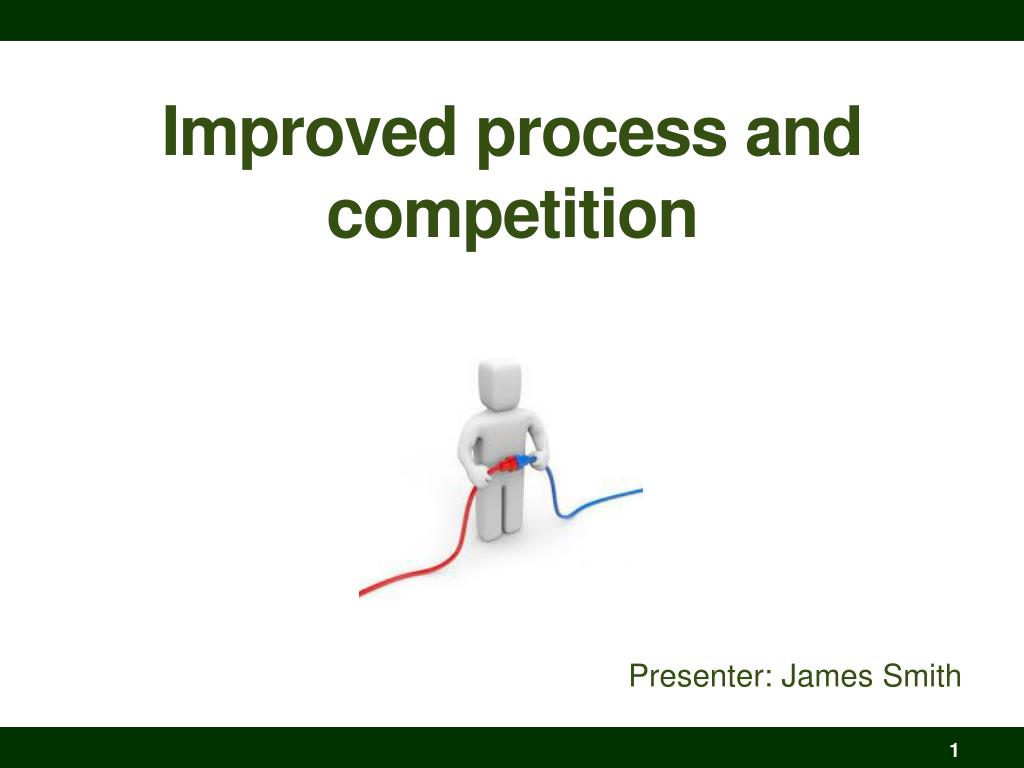 Improved process and competition

Presenter: James Smith

1